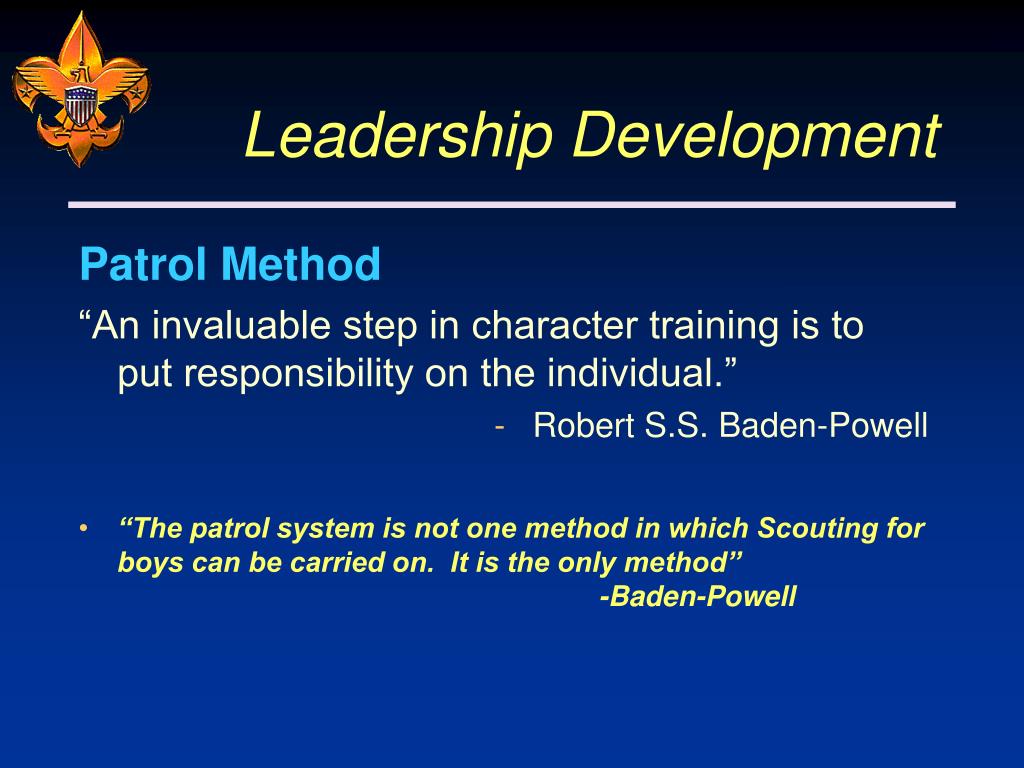 Leadership Development

Patrol Method

“An invaluable step in character training is to put responsibility on the individual.”

- Robert S.S. Baden-Powell

• “The patrol system is not one method in which Scouting for boys can be carried on. It is the only method”

-Baden-Powell